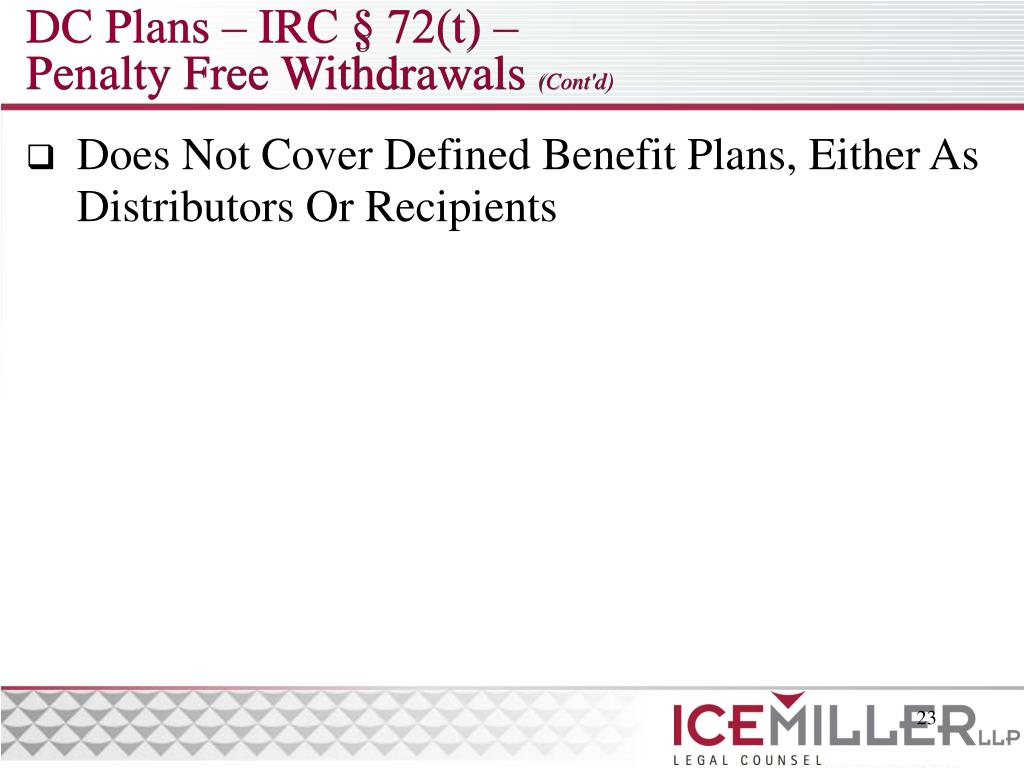 DC Plans – IRC § 72(t) –
Penalty Free Withdrawals (Cont'd)

❑ Does Not Cover Defined Benefit Plans, Either As Distributors Or Recipients

23

ICEMILLER LLP
LEGAL COUNSEL